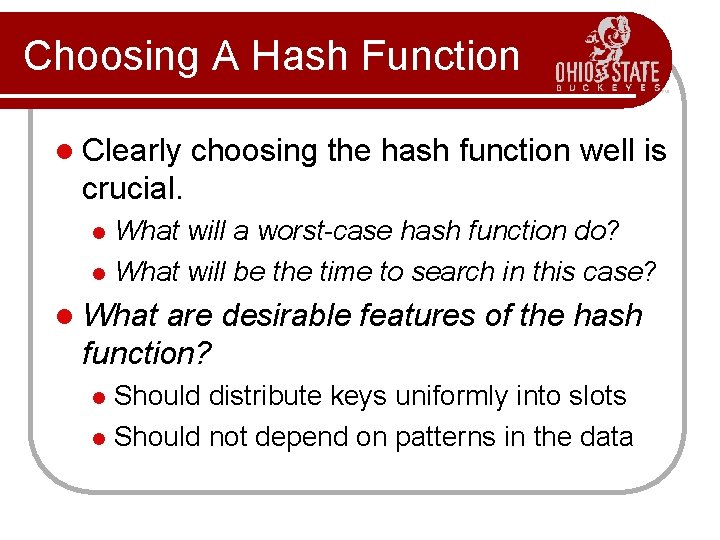 Choosing A Hash Function

OHIO STATE
BUCKEYES

- Clearly choosing the hash function well is crucial.
  - What will a worst-case hash function do?
  - What will be the time to search in this case?
- What are desirable features of the hash function?
  - Should distribute keys uniformly into slots
  - Should not depend on patterns in the data